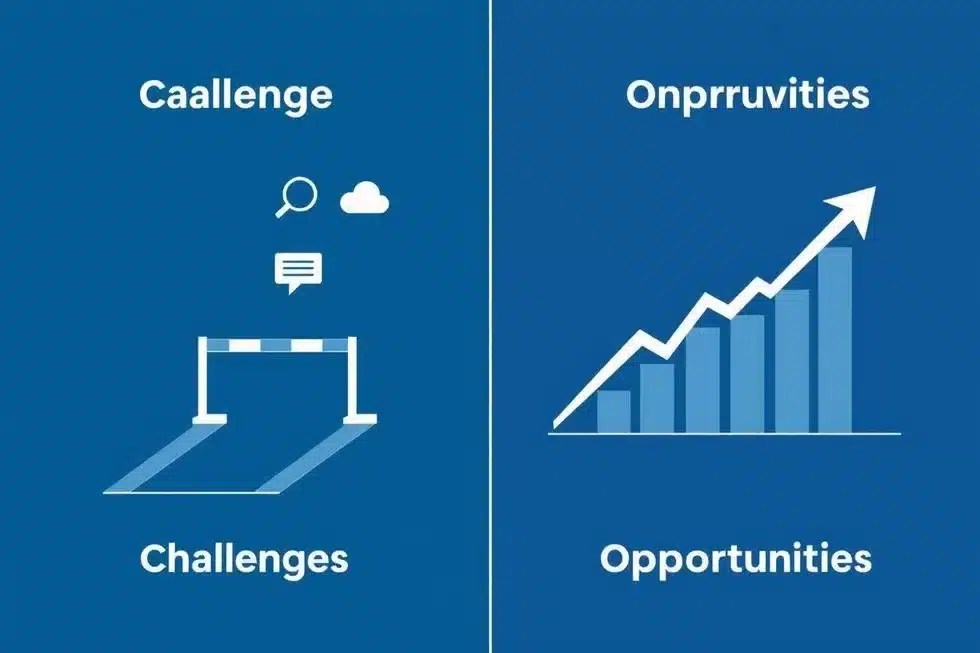 Caallenge

Challenges

Onprruvities

Opportunities